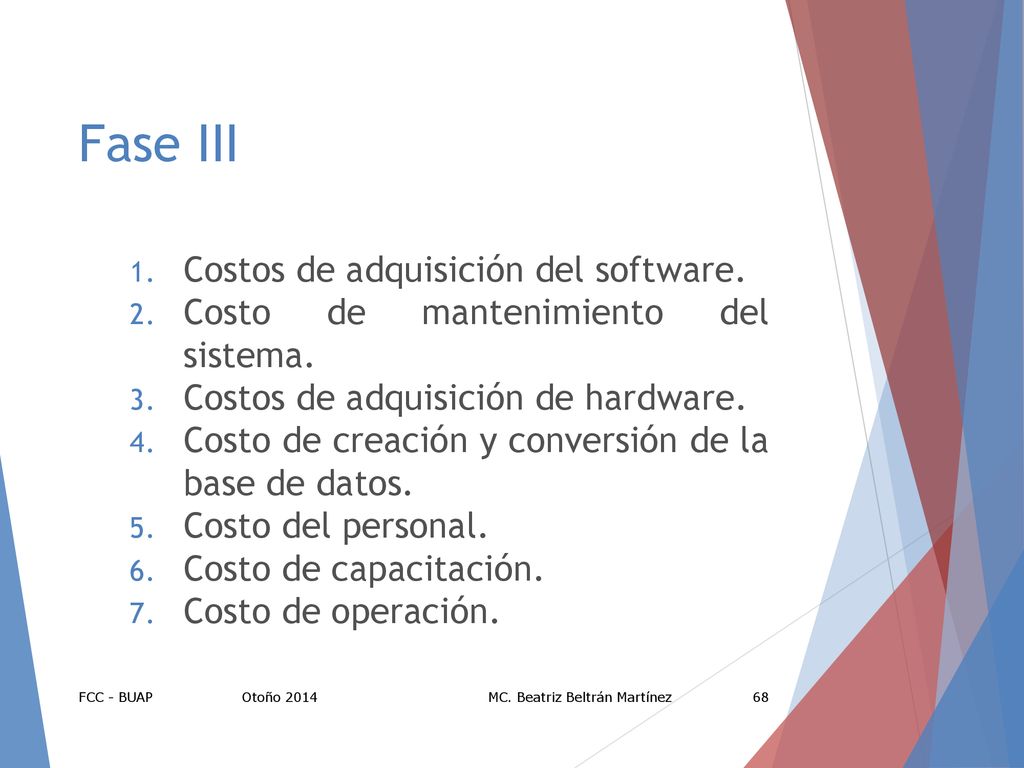 Fase III

1. Costos de adquisición del software.
2. Costo de mantenimiento del sistema.
3. Costos de adquisición de hardware.
4. Costo de creación y conversión de la base de datos.
5. Costo del personal.
6. Costo de capacitación.
7. Costo de operación.

FCC - BUAP Otoño 2014 MC. Beatriz Beltrán Martínez 68